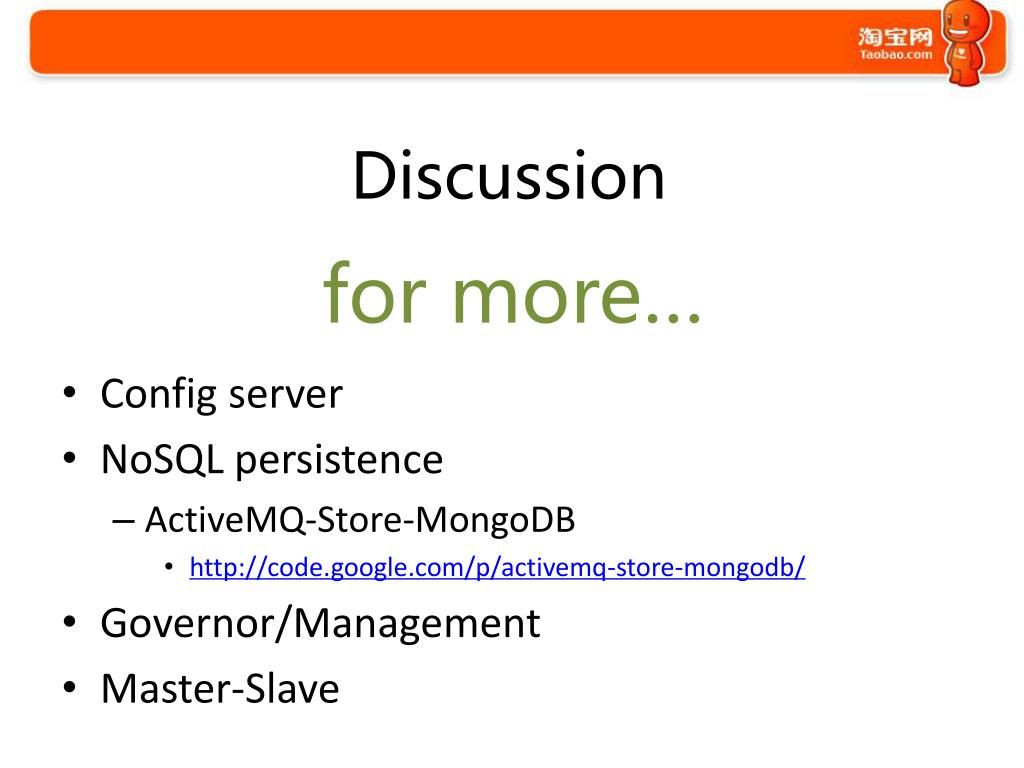 淘宝网
Taobao.com

Discussion

for more…

• Config server
• NoSQL persistence
– ActiveMQ-Store-MongoDB
• http://code.google.com/p/activemq-store-mongodb/
• Governor/Management
• Master-Slave